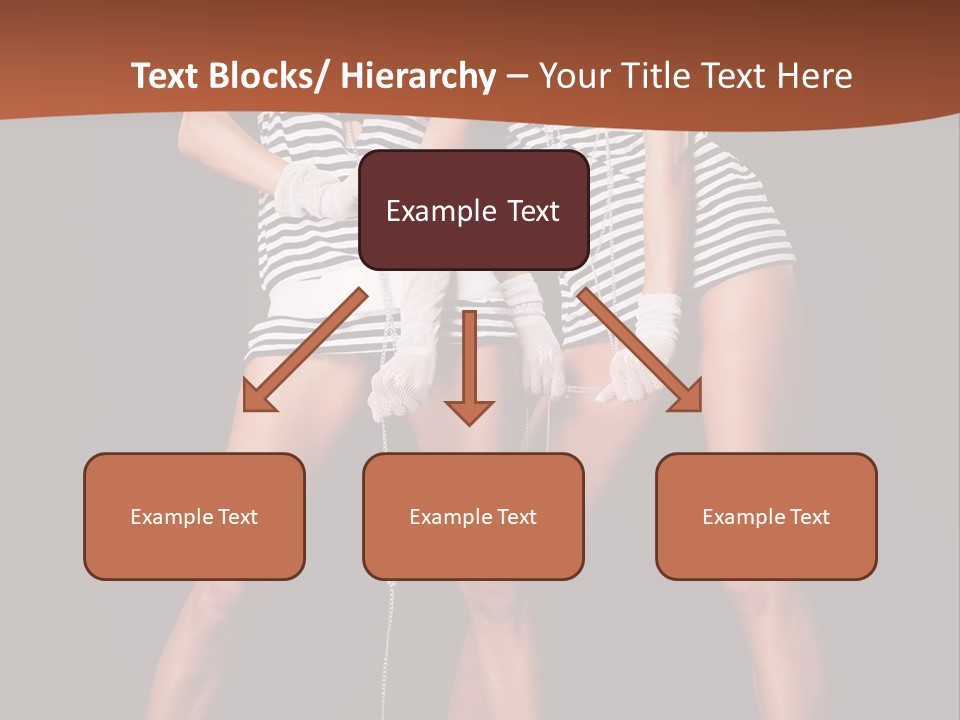 Text Blocks/ Hierarchy – Your Title Text Here

Example Text

Example Text

Example Text

Example Text